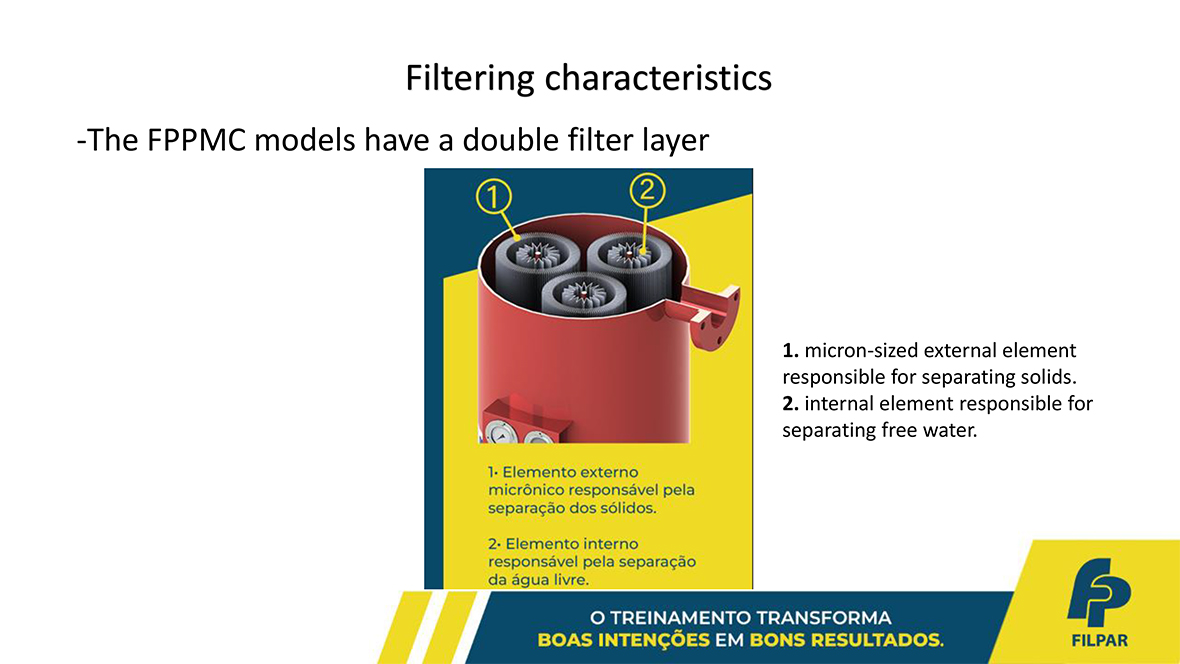 Filtering characteristics

-The FPPMC models have a double filter layer

1

2

1· Elemento externo micrônico responsável pela separação dos sólidos.

2· Elemento interno responsável pela separação da água livre.

**1.** micron-sized external element responsible for separating solids.
**2.** internal element responsible for separating free water.

O TREINAMENTO TRANSFORMA
BOAS INTENÇÕES EM BONS RESULTADOS.

FP
FILPAR